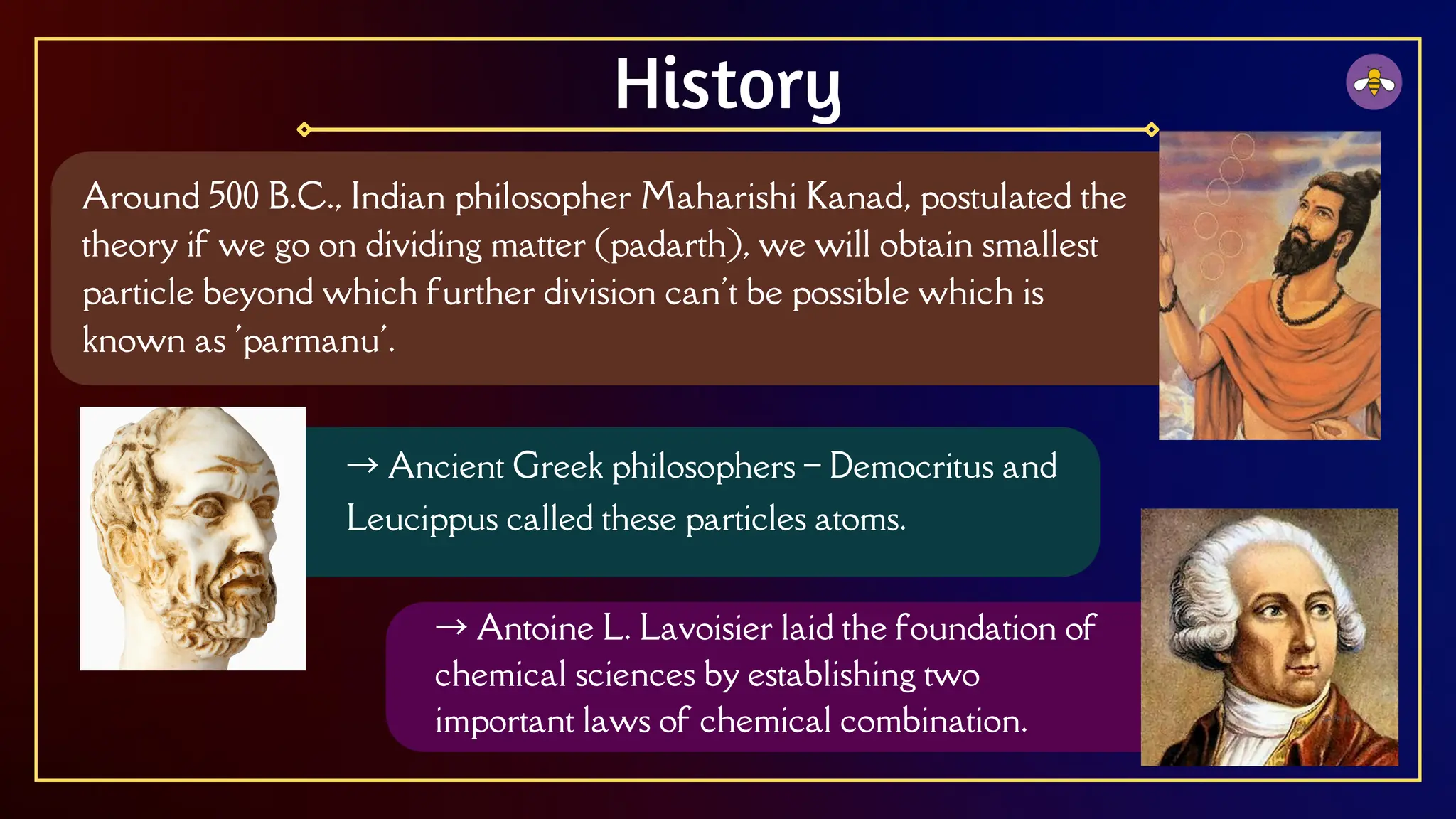 History

Around 500 B.C., Indian philosopher Maharishi Kanad, postulated the theory if we go on dividing matter (padarth), we will obtain smallest particle beyond which further division can't be possible which is known as 'parmanu'.

→ Ancient Greek philosophers – Democritus and Leucippus called these particles atoms.

→ Antoine L. Lavoisier laid the foundation of chemical sciences by establishing two important laws of chemical combination.